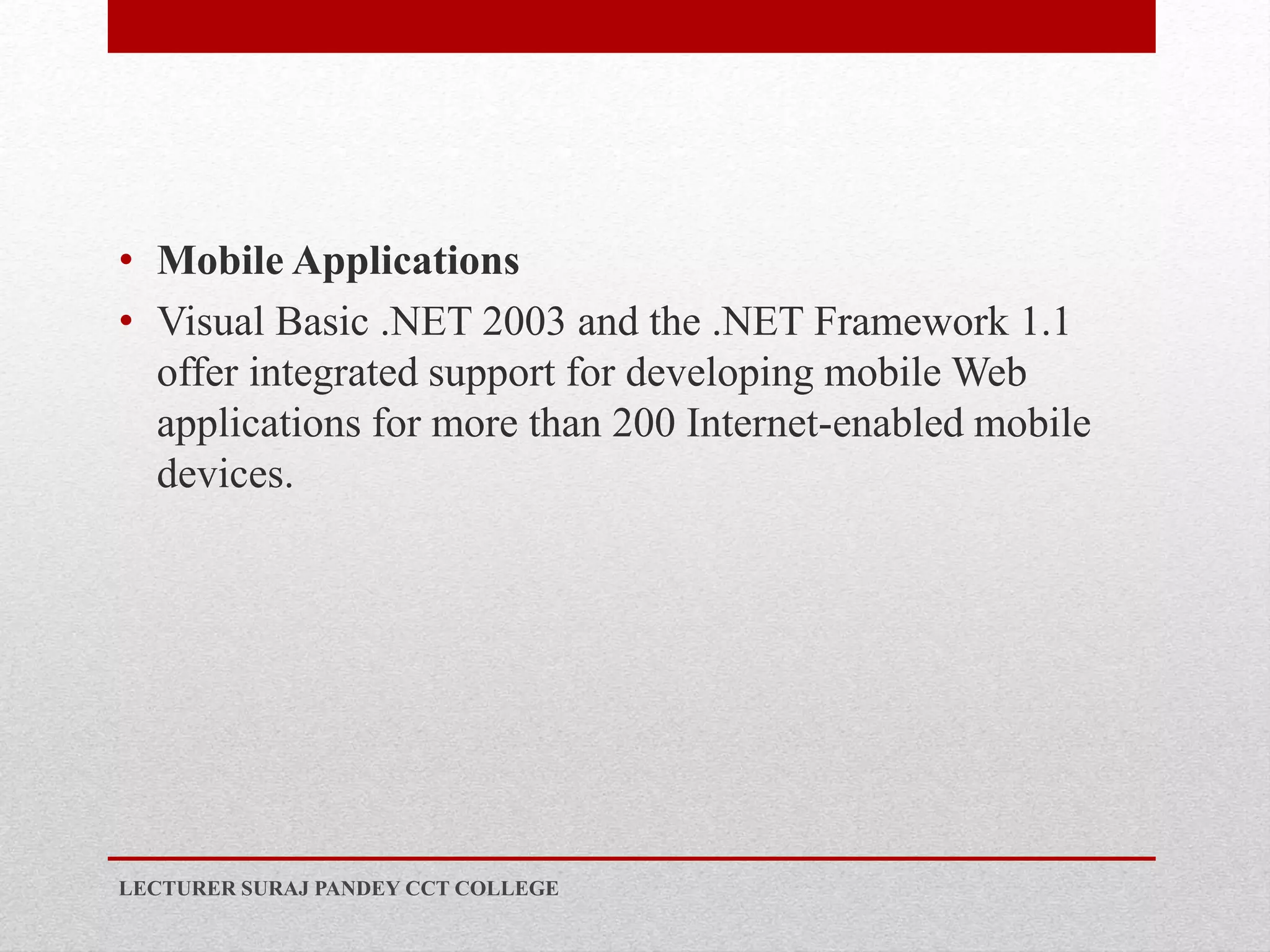 • Mobile Applications
• Visual Basic .NET 2003 and the .NET Framework 1.1 offer integrated support for developing mobile Web applications for more than 200 Internet-enabled mobile devices.

LECTURER SURAJ PANDEY CCT COLLEGE